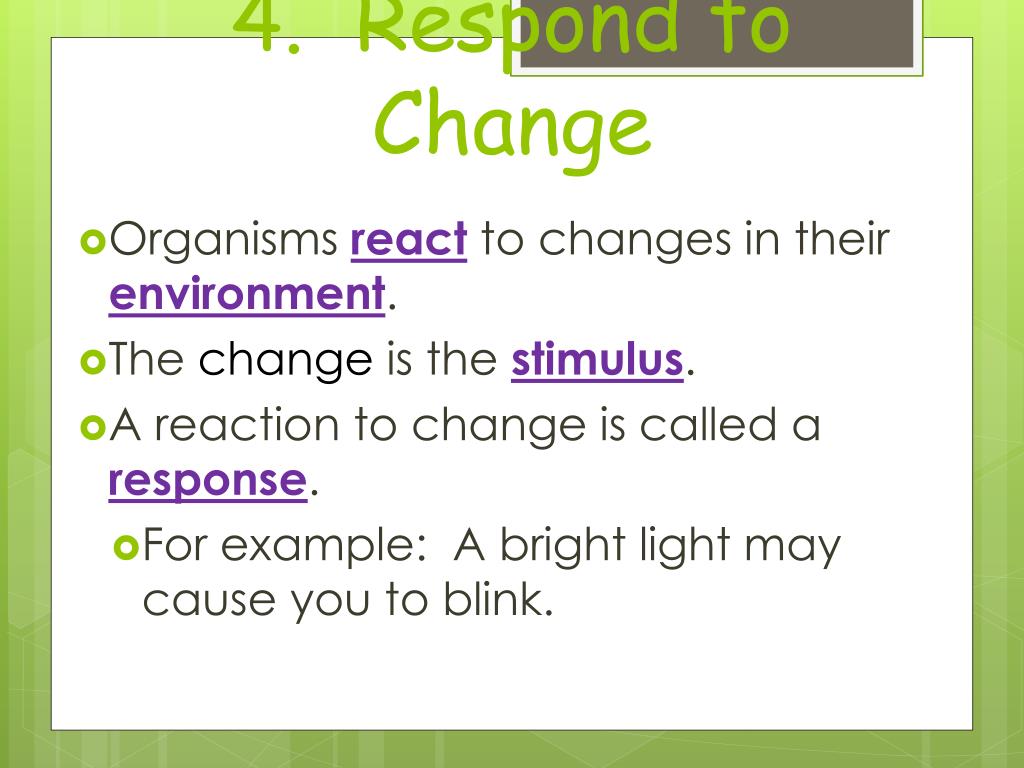 4. Respond to Change

Organisms react to changes in their environment.

The change is the stimulus.

A reaction to change is called a response.

For example: A bright light may cause you to blink.